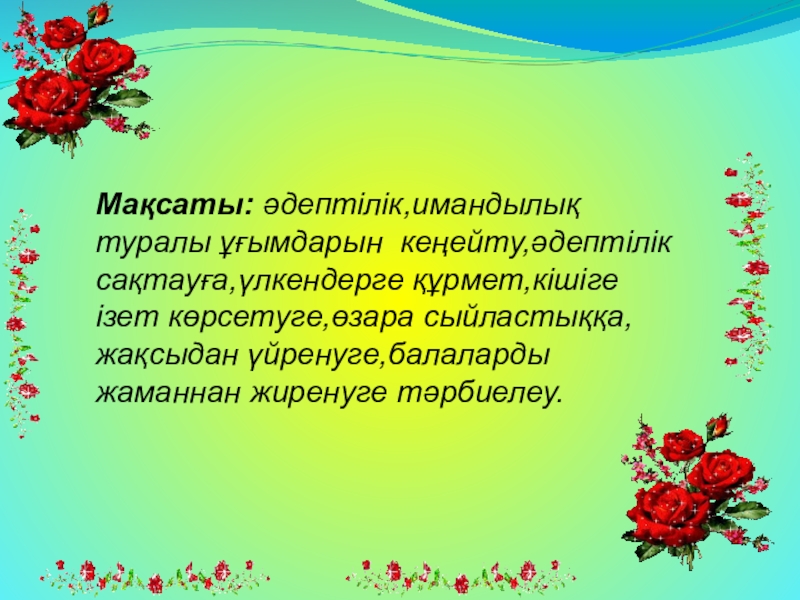 Мақсаты: әдептілік,имандылық туралы ұғымдарын  кеңейту,әдептілік сақтауға,үлкендерге құрмет,кішіге ізет көрсетуге,өзара сыйластыққа, жақсыдан үйренуге,балаларды жаманнан жиренуге тәрбиелеу.